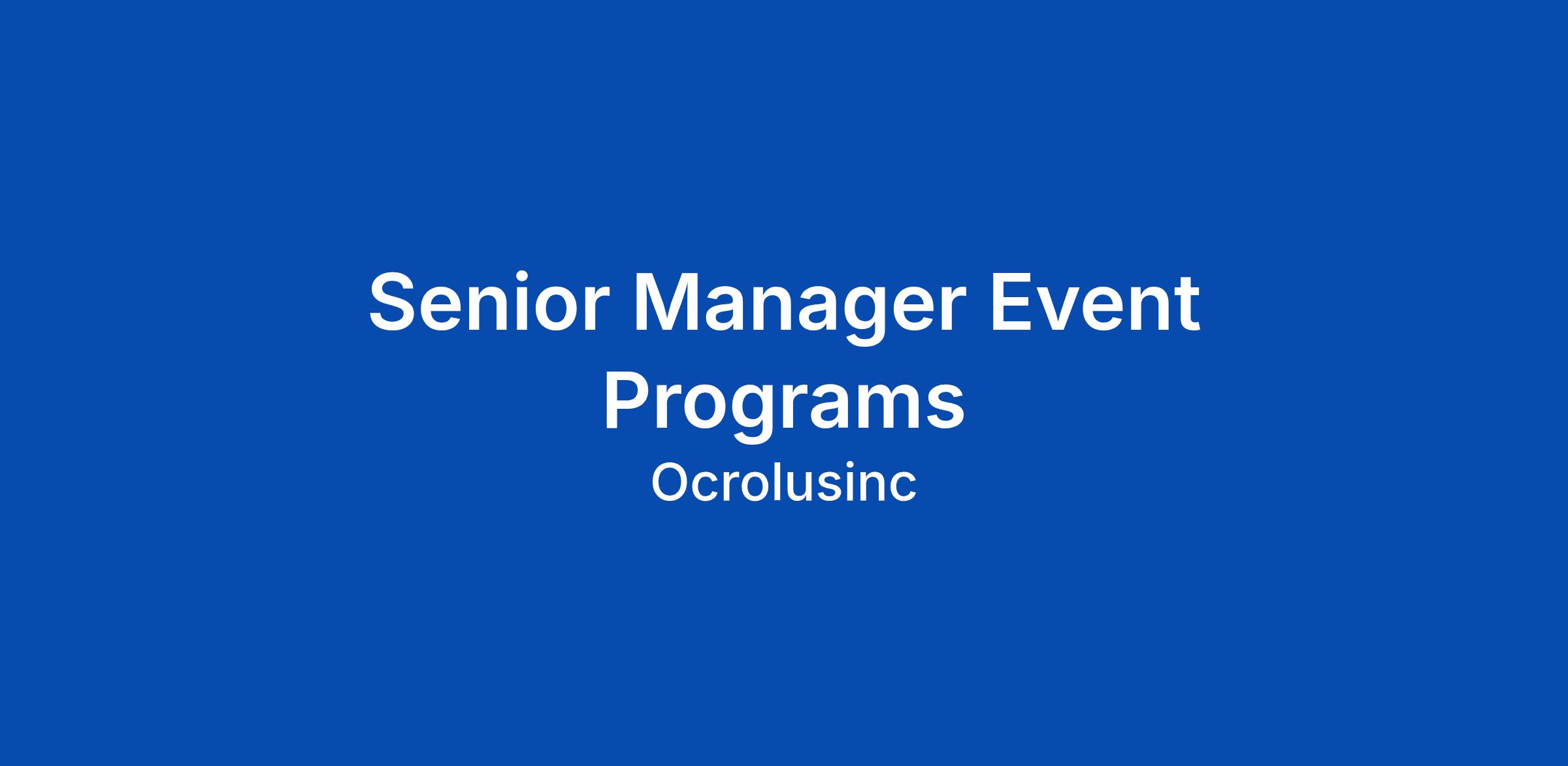 Senior Manager Event Programs
Ocrolusinc